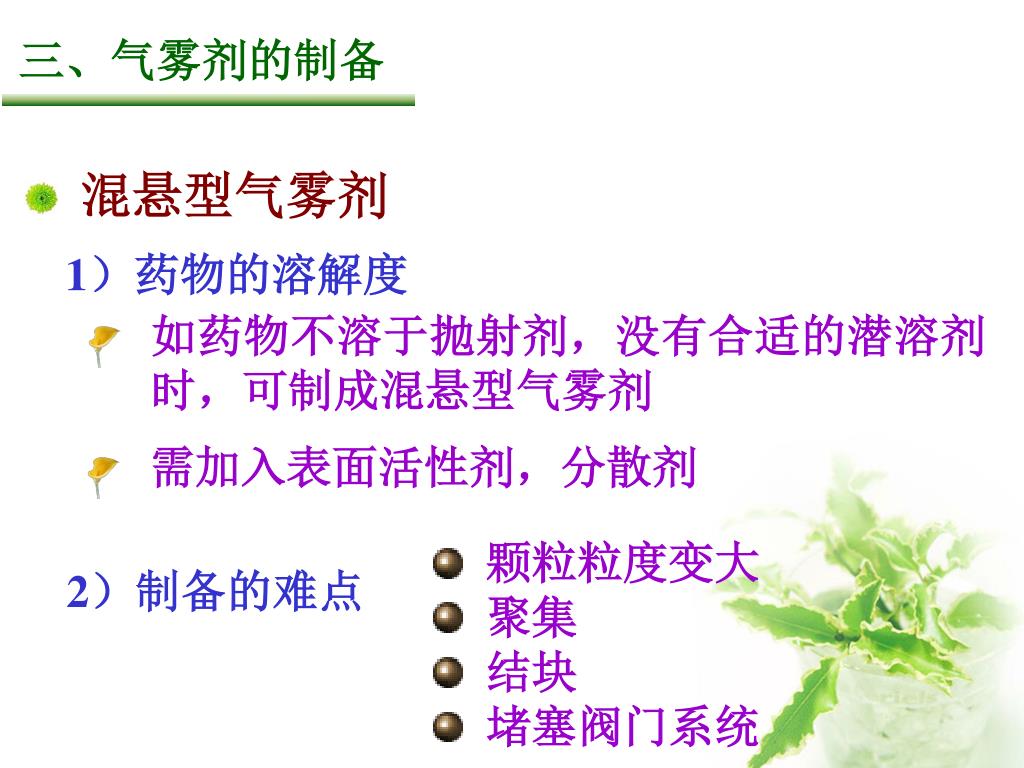 三、气雾剂的制备

混悬型气雾剂

1）药物的溶解度

如药物不溶于抛射剂，没有合适的潜溶剂时，可制成混悬型气雾剂

需加入表面活性剂，分散剂

2）制备的难点

颗粒粒度变大

聚集

结块

堵塞阀门系统